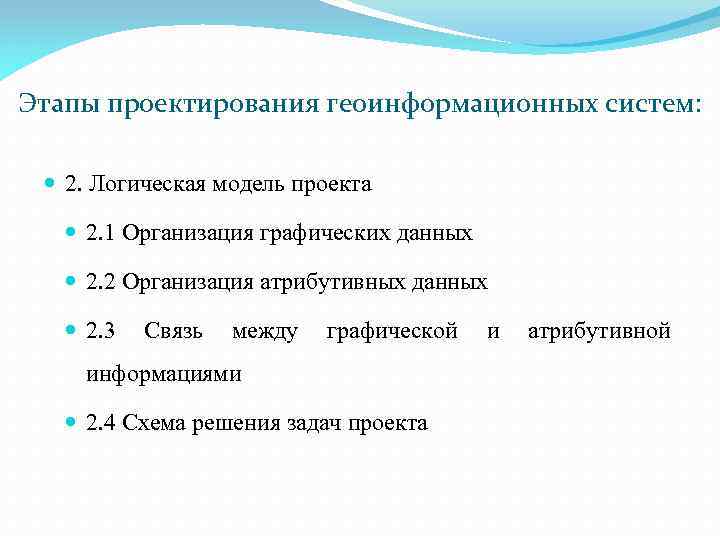 Этапы проектирования геоинформационных систем:

2. Логическая модель проекта

2.1 Организация графических данных

2.2 Организация атрибутивных данных

2.3 Связь между графической и атрибутивной информациями

2.4 Схема решения задач проекта